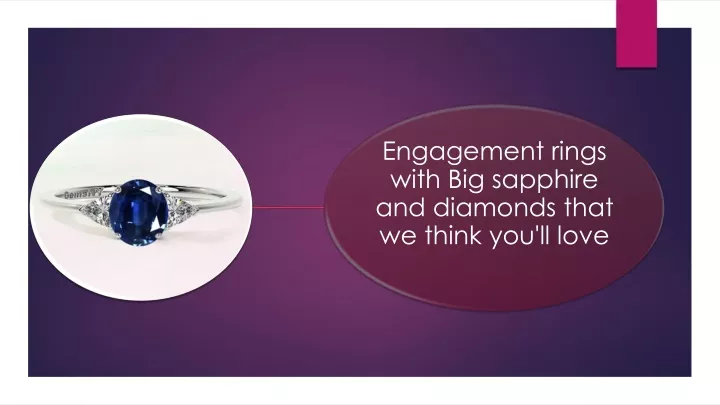 Gems

Engagement rings with Big sapphire and diamonds that we think you'll love